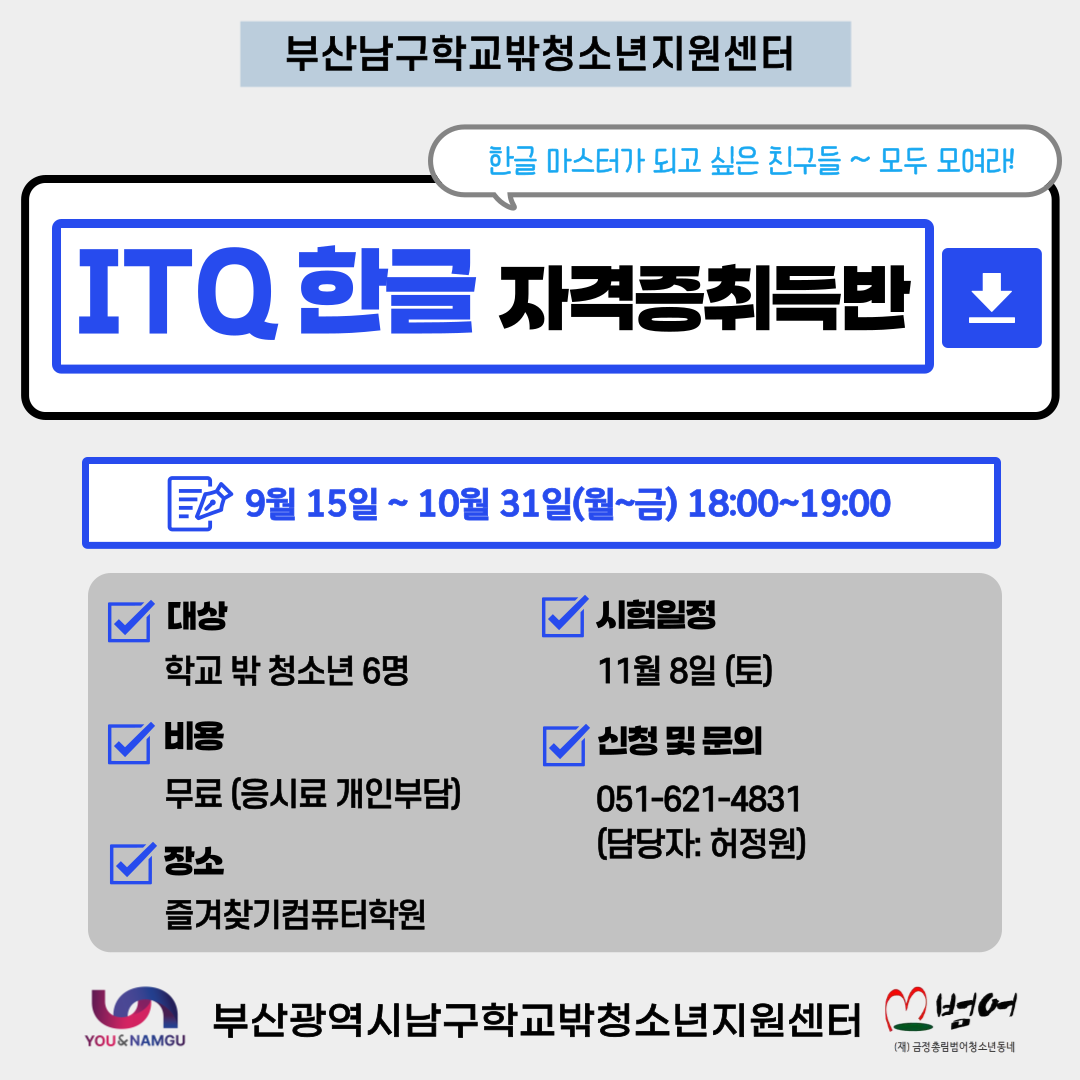 부산남구학교밖청소년지원센터

한글 마스터가 되고 싶은 친구들 ~ 모두 모여라!

ITQ 한글 자격증취득반

9월 15일 ~ 10월 31일(월~금) 18:00~19:00

대상
학교 밖 청소년 6명

비용
무료 (응시료 개인부담)

장소
즐겨찾기컴퓨터학원

시험일정
11월 8일 (토)

신청 및 문의
051-621-4831
(담당자: 허정원)

YOU&NAMGU 부산광역시남구학교밖청소년지원센터 범어 (재) 금정총림범어청소년동네